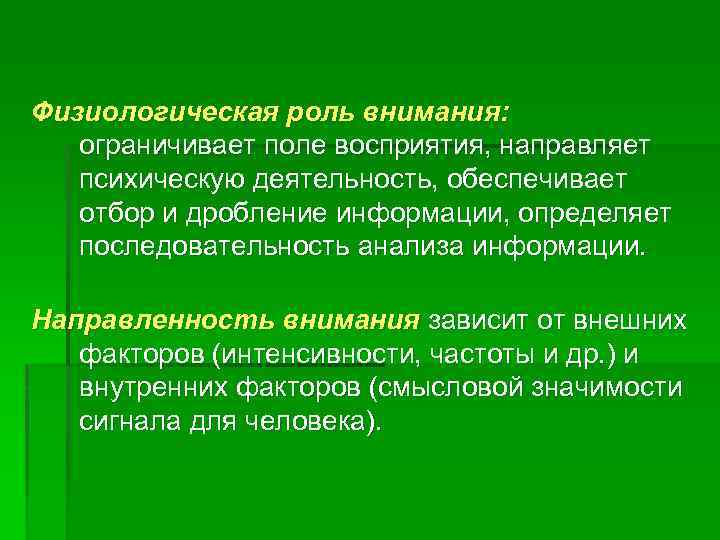 Физиологическая роль внимания: ограничивает поле восприятия, направляет психическую деятельность, обеспечивает отбор и дробление информации, определяет последовательность анализа информации.

Направленность внимания зависит от внешних факторов (интенсивности, частоты и др.) и внутренних факторов (смысловой значимости сигнала для человека).